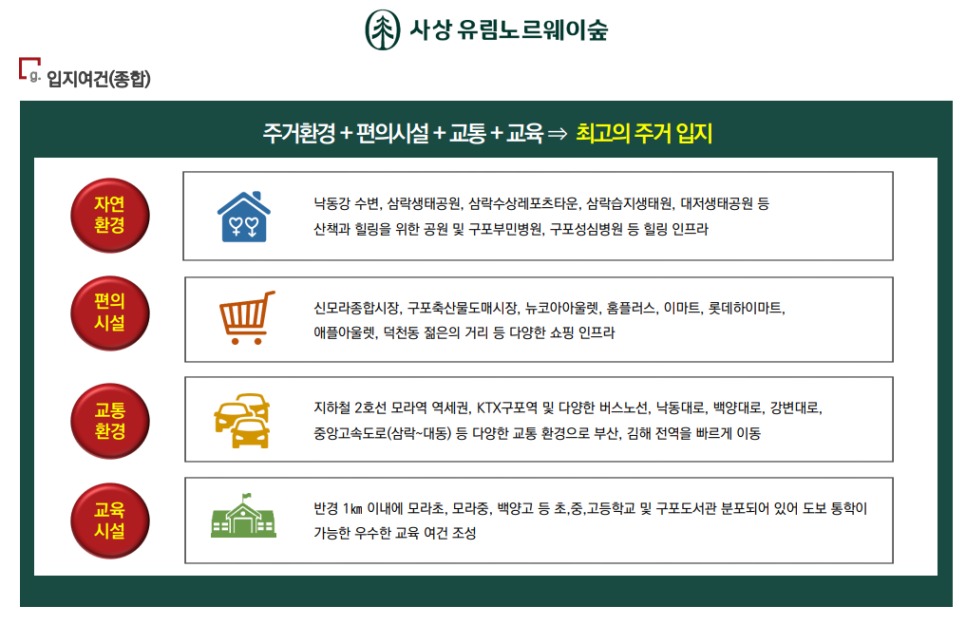 사상 유림노르웨이숲

g. 입지여건(종합)

주거환경 + 편의시설 + 교통 + 교육 ⇒ 최고의 주거 입지

자연 환경

낙동강 수변, 삼락생태공원, 삼락수상레포츠타운, 삼락습지생태원, 대저생태공원 등 산책과 힐링을 위한 공원 및 구포부민병원, 구포성심병원 등 힐링 인프라

편의 시설

신모라종합시장, 구포축산물도매시장, 뉴코아아울렛, 홈플러스, 이마트, 롯데하이마트, 애플아울렛, 덕천동 젊은의 거리 등 다양한 쇼핑 인프라

교통 환경

지하철 2호선 모라역 역세권, KTX구포역 및 다양한 버스노선, 낙동대로, 백양대로, 강변대로, 중앙고속도로(삼락~대동) 등 다양한 교통 환경으로 부산, 김해 전역을 빠르게 이동

교육 시설

반경 1㎞ 이내에 모라초, 모라중, 백양고 등 초,중,고등학교 및 구포도서관 분포되어 있어 도보 통학이 가능한 우수한 교육 여건 조성